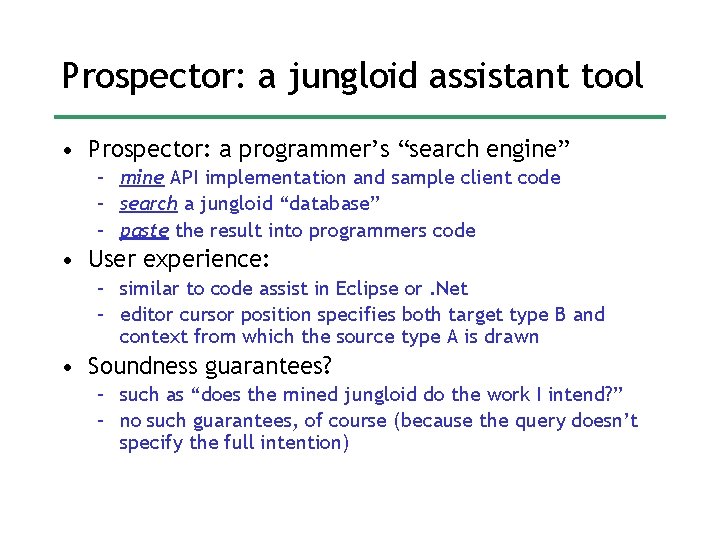 Prospector: a jungloid assistant tool

• Prospector: a programmer's "search engine"
  – mine API implementation and sample client code
  – search a jungloid "database"
  – paste the result into programmers code
• User experience:
  – similar to code assist in Eclipse or .Net
  – editor cursor position specifies both target type B and context from which the source type A is drawn
• Soundness guarantees?
  – such as "does the mined jungloid do the work I intend?"
  – no such guarantees, of course (because the query doesn't specify the full intention)